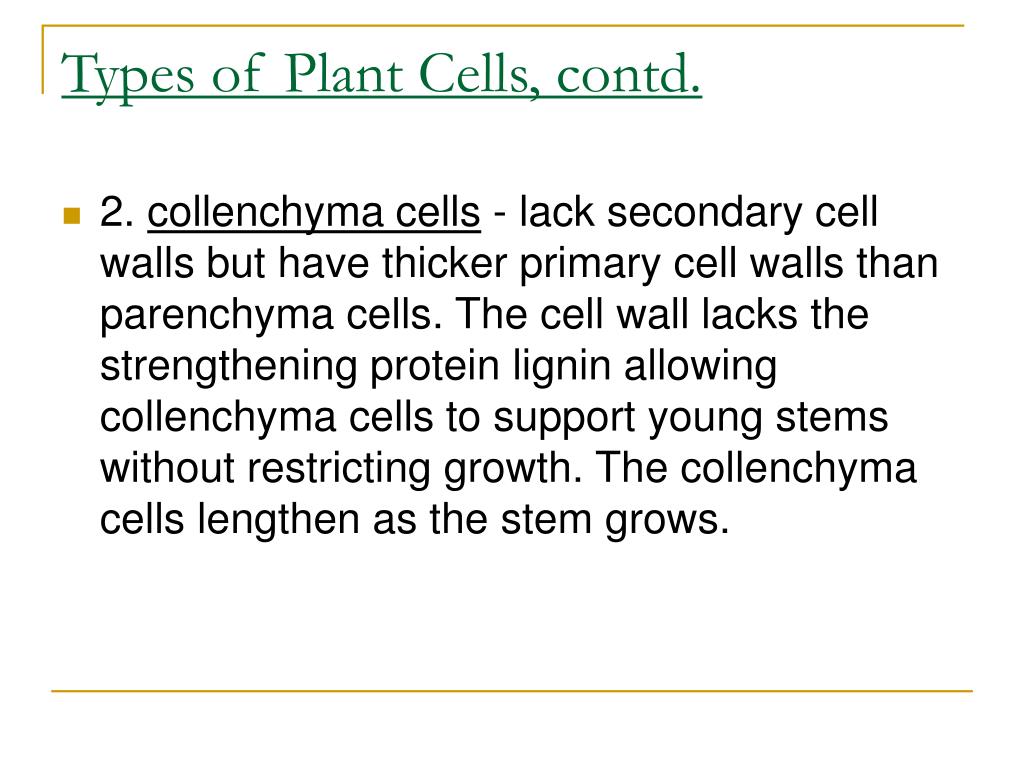 Types of Plant Cells, contd.

2. collenchyma cells - lack secondary cell walls but have thicker primary cell walls than parenchyma cells. The cell wall lacks the strengthening protein lignin allowing collenchyma cells to support young stems without restricting growth. The collenchyma cells lengthen as the stem grows.